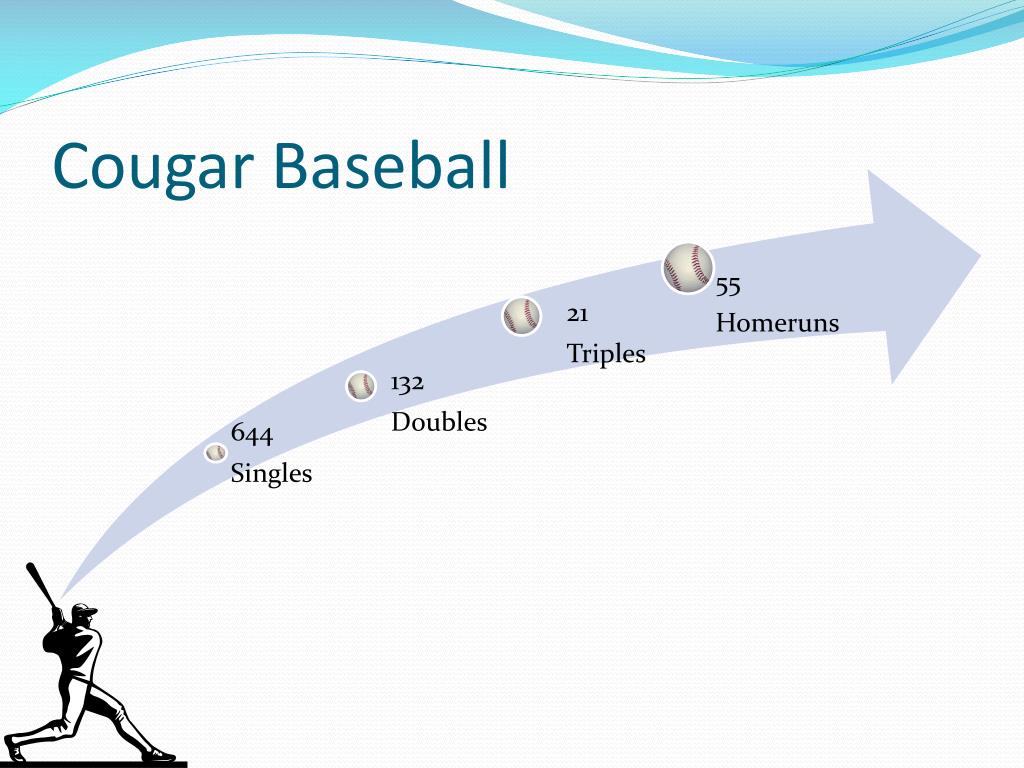 Cougar Baseball

644
Singles

132
Doubles

21
Triples

55
Homeruns